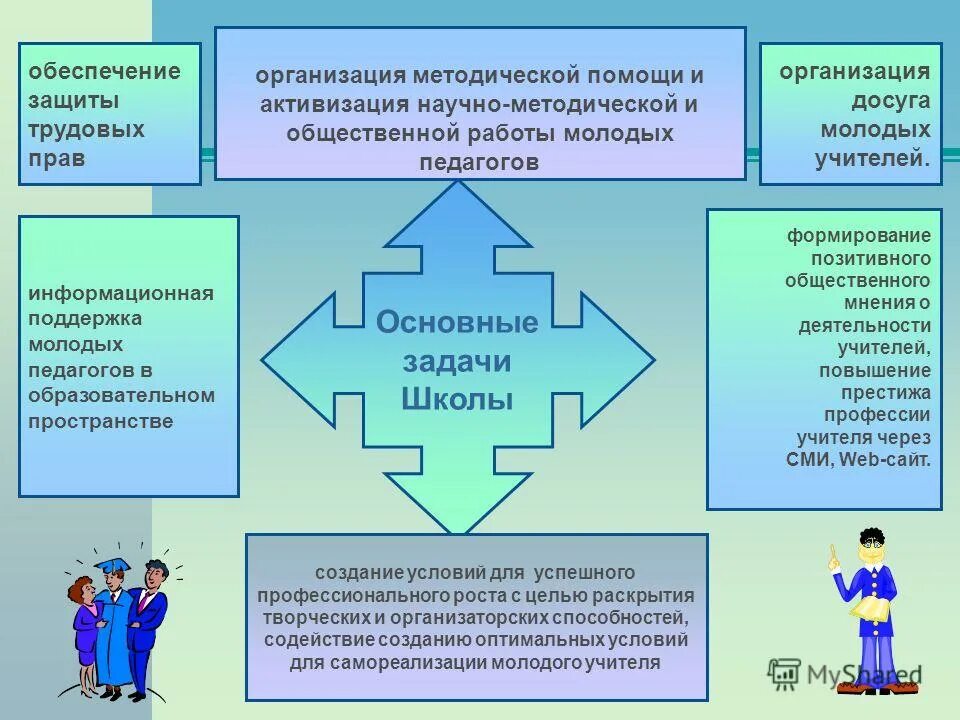 обеспечение защиты трудовых прав

организация методической помощи и активизация научно-методической и общественной работы молодых педагогов

организация досуга молодых учителей.

информационная поддержка молодых педагогов в образовательном пространстве

Основные задачи Школы

формирование позитивного общественного мнения о деятельности учителей, повышение престижа профессии учителя через СМИ, Web-сайт.

создание условий для успешного профессионального роста с целью раскрытия творческих и организаторских способностей, содействие созданию оптимальных условий для самореализации молодого учителя

MyShared